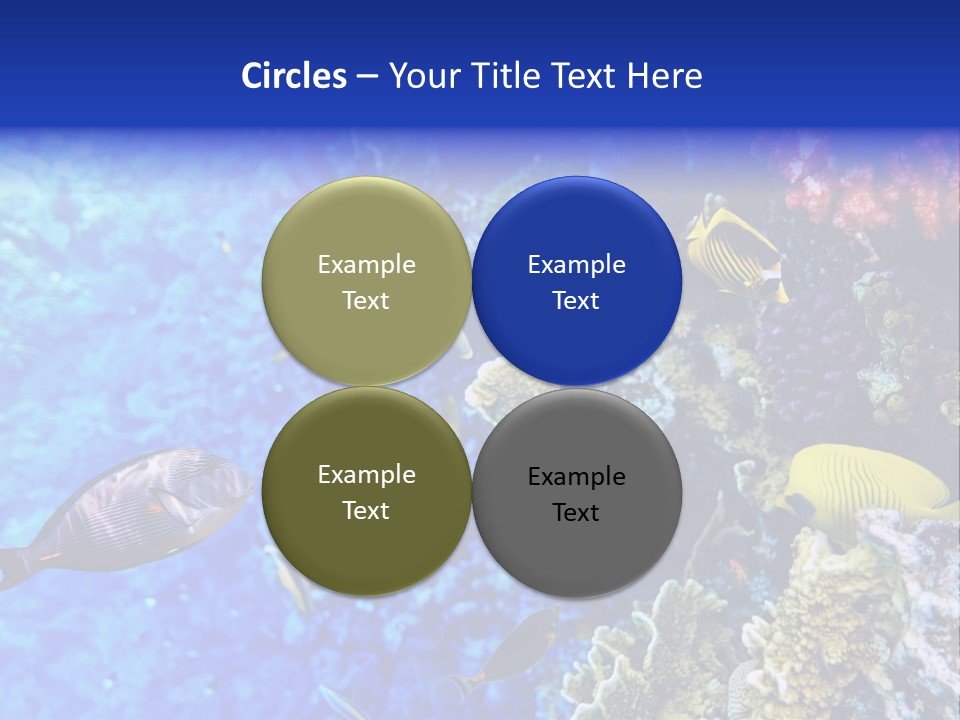 Circles – Your Title Text Here

Example Text

Example Text

Example Text

Example Text